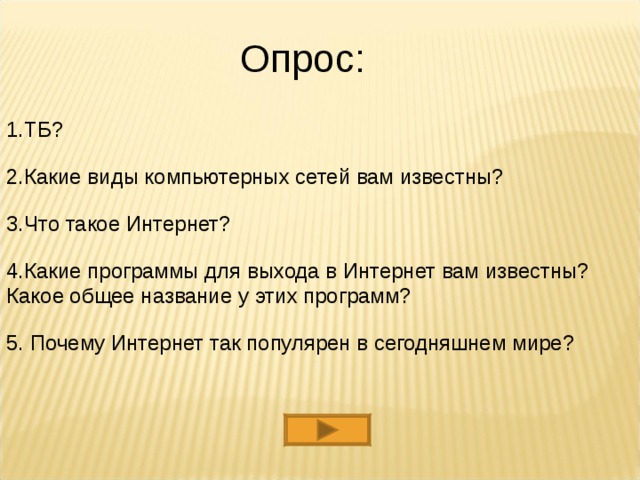 Опрос:

1.ТБ?

2.Какие виды компьютерных сетей вам известны?

3.Что такое Интернет?

4.Какие программы для выхода в Интернет вам известны? Какое общее название у этих программ?

5. Почему Интернет так популярен в сегодняшнем мире?